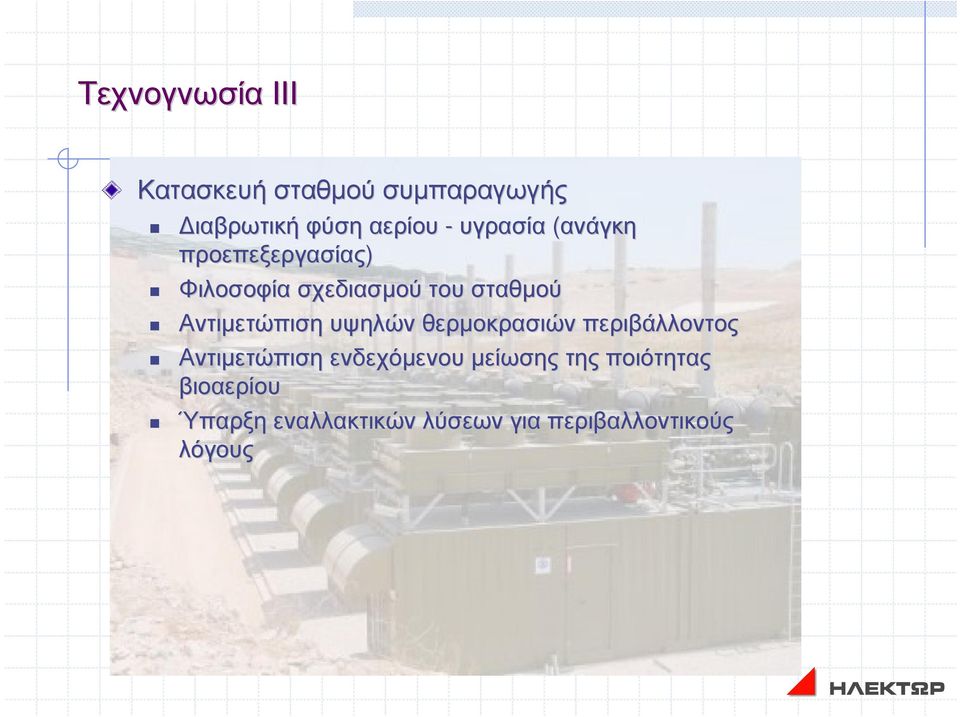 Τεχνογνωσία ΙΙΙ

Κατασκευή σταθμού συμπαραγωγής

Διαβρωτική φύση αερίου - υγρασία (ανάγκη προεπεξεργασίας)

Φιλοσοφία σχεδιασμού του σταθμού

Αντιμετώπιση υψηλών θερμοκρασιών περιβάλλοντος

Αντιμετώπιση ενδεχόμενου μείωσης της ποιότητας βιοαερίου

Ύπαρξη εναλλακτικών λύσεων για περιβαλλοντικούς λόγους

ΗΛΕΚΤΩΡ